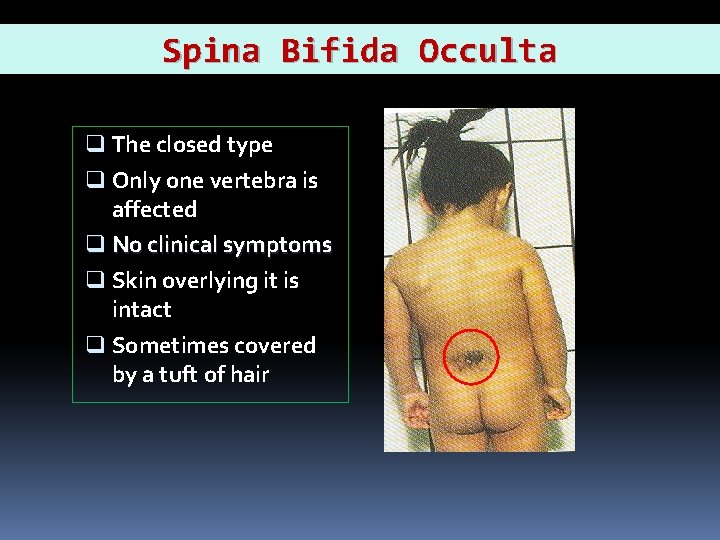 Spina Bifida Occulta

❑ The closed type
❑ Only one vertebra is affected
❑ No clinical symptoms
❑ Skin overlying it is intact
❑ Sometimes covered by a tuft of hair